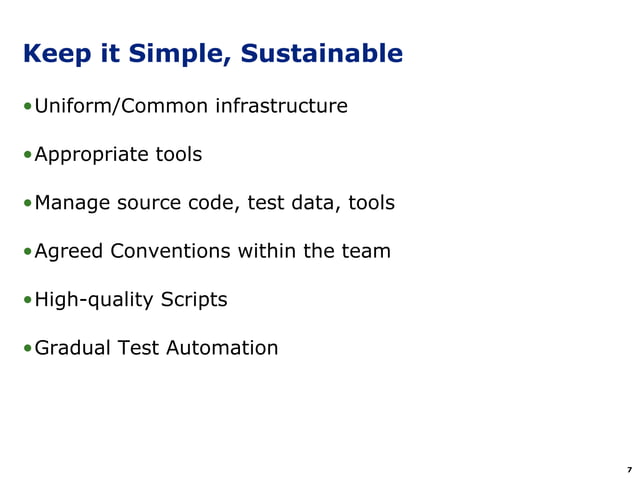 Keep it Simple, Sustainable

•Uniform/Common infrastructure

•Appropriate tools

•Manage source code, test data, tools

•Agreed Conventions within the team

•High-quality Scripts

•Gradual Test Automation

7